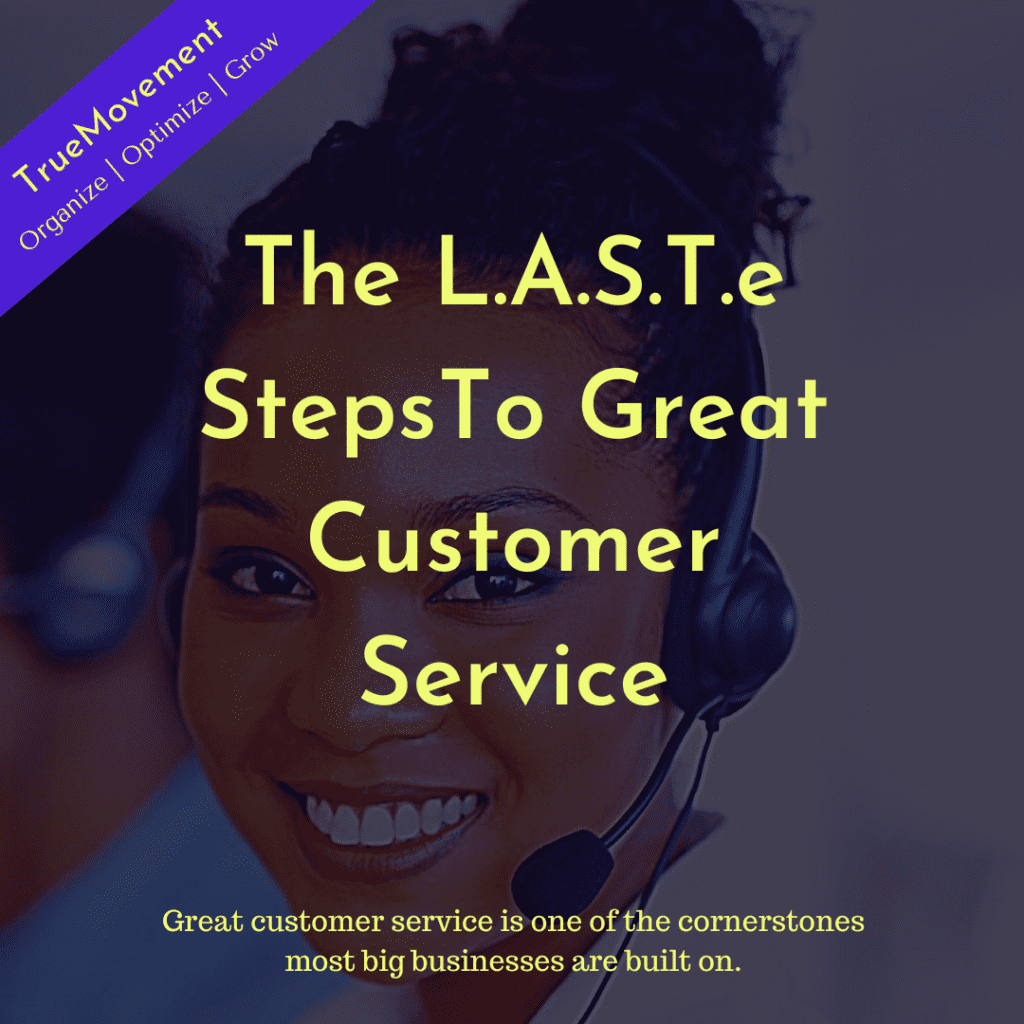 TrueMovement
Organize | Optimize | Grow

The L.A.S.T.e StepsTo Great Customer Service

Great customer service is one of the cornerstones most big businesses are built on.